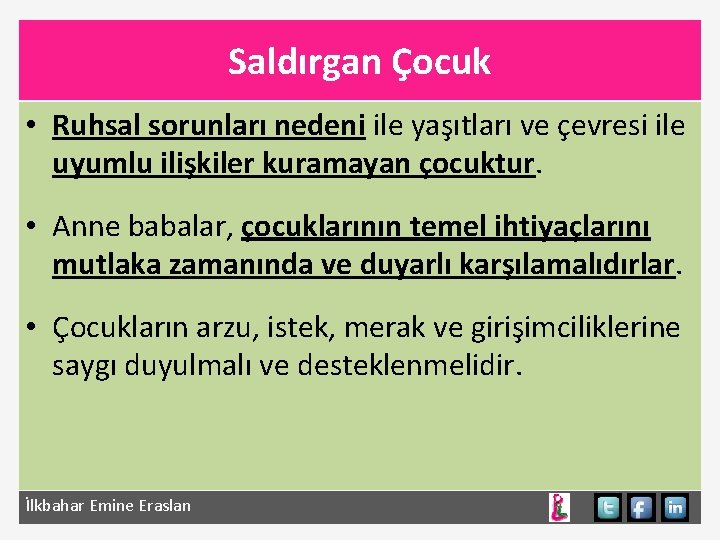 Saldırgan Çocuk

• Ruhsal sorunları nedeni ile yaşıtları ve çevresi ile uyumlu ilişkiler kuramayan çocuktur.

• Anne babalar, çocuklarının temel ihtiyaçlarını mutlaka zamanında ve duyarlı karşılamalıdırlar.

• Çocukların arzu, istek, merak ve girişimciliklerine saygı duyulmalı ve desteklenmelidir.

İlkbahar Emine Eraslan

t f in